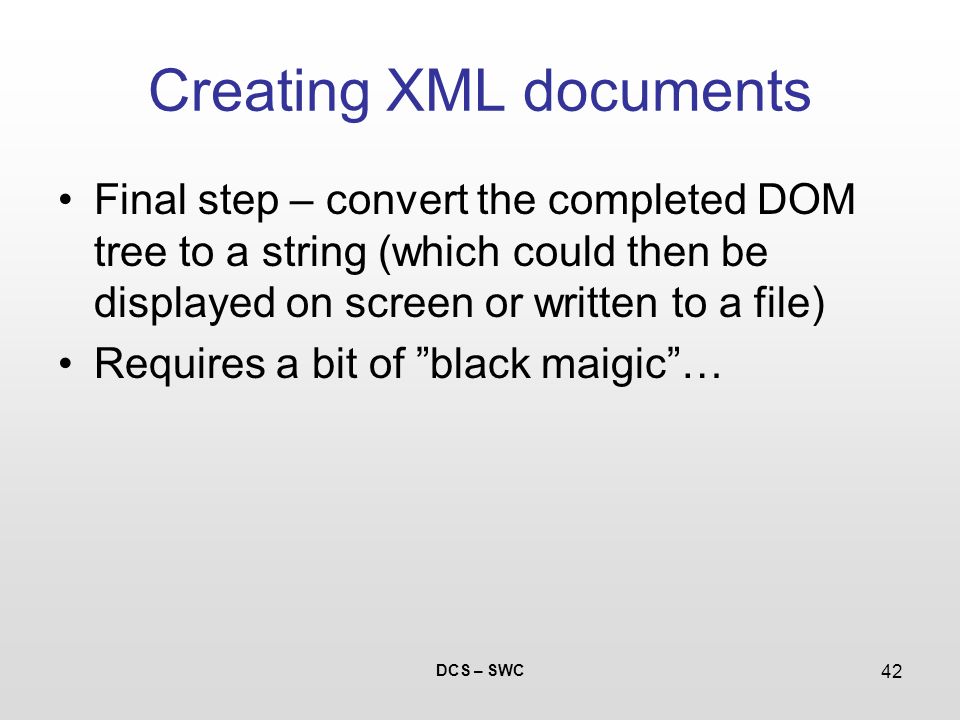 Creating XML documents

• Final step – convert the completed DOM tree to a string (which could then be displayed on screen or written to a file)
• Requires a bit of ”black maigic”…

DCS – SWC

42